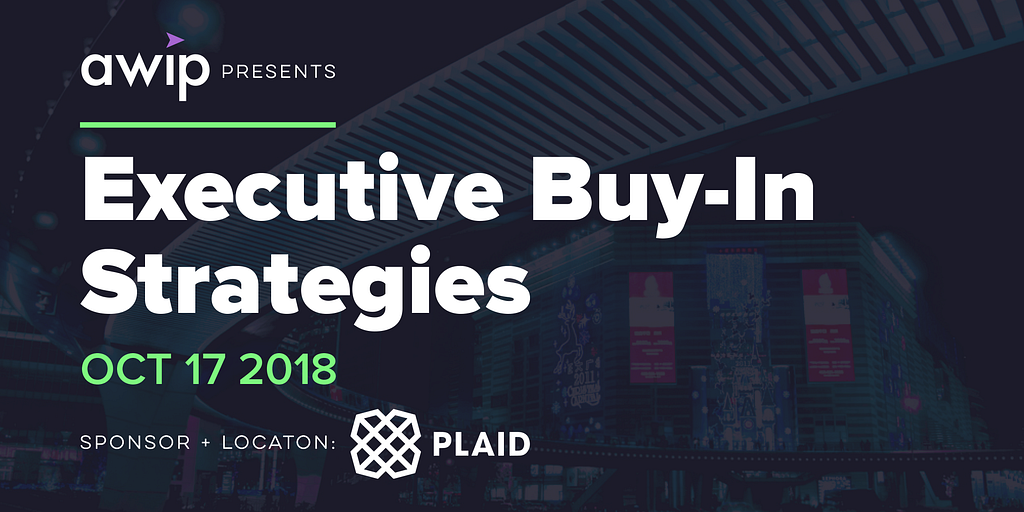 awip PRESENTS

Executive Buy-In Strategies

OCT 17 2018

SPONSOR + LOCATON: PLAID